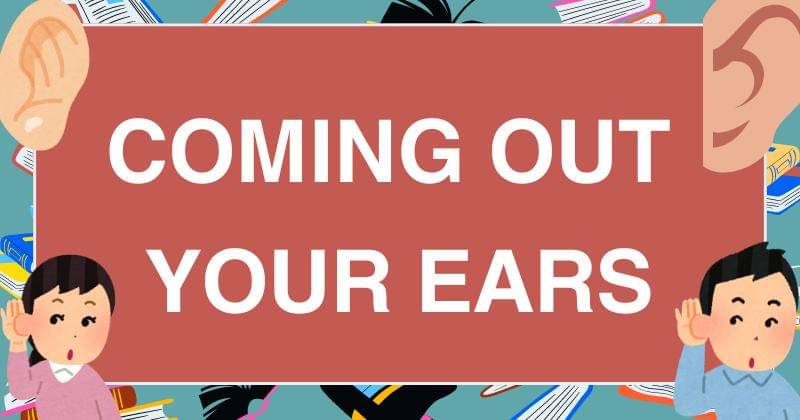 COMING OUT YOUR EARS